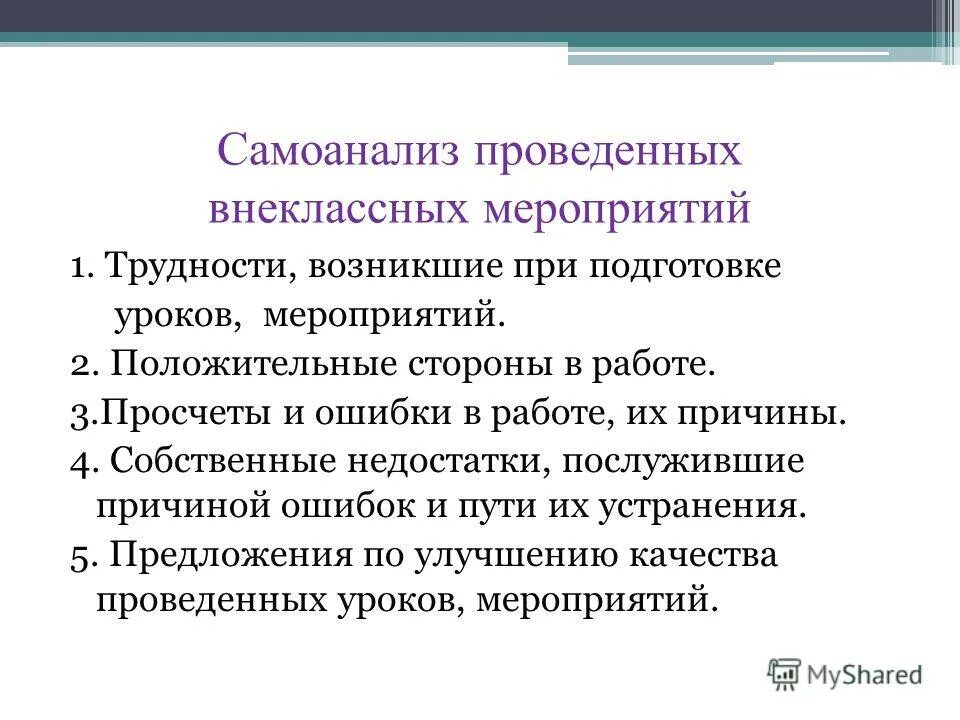 Самоанализ проведенных внеклассных мероприятий

1. Трудности, возникшие при подготовке уроков, мероприятий.

2. Положительные стороны в работе.

3.Просчеты и ошибки в работе, их причины.

4. Собственные недостатки, послужившие причиной ошибок и пути их устранения.

5. Предложения по улучшению качества проведенных уроков, мероприятий.

MyShared